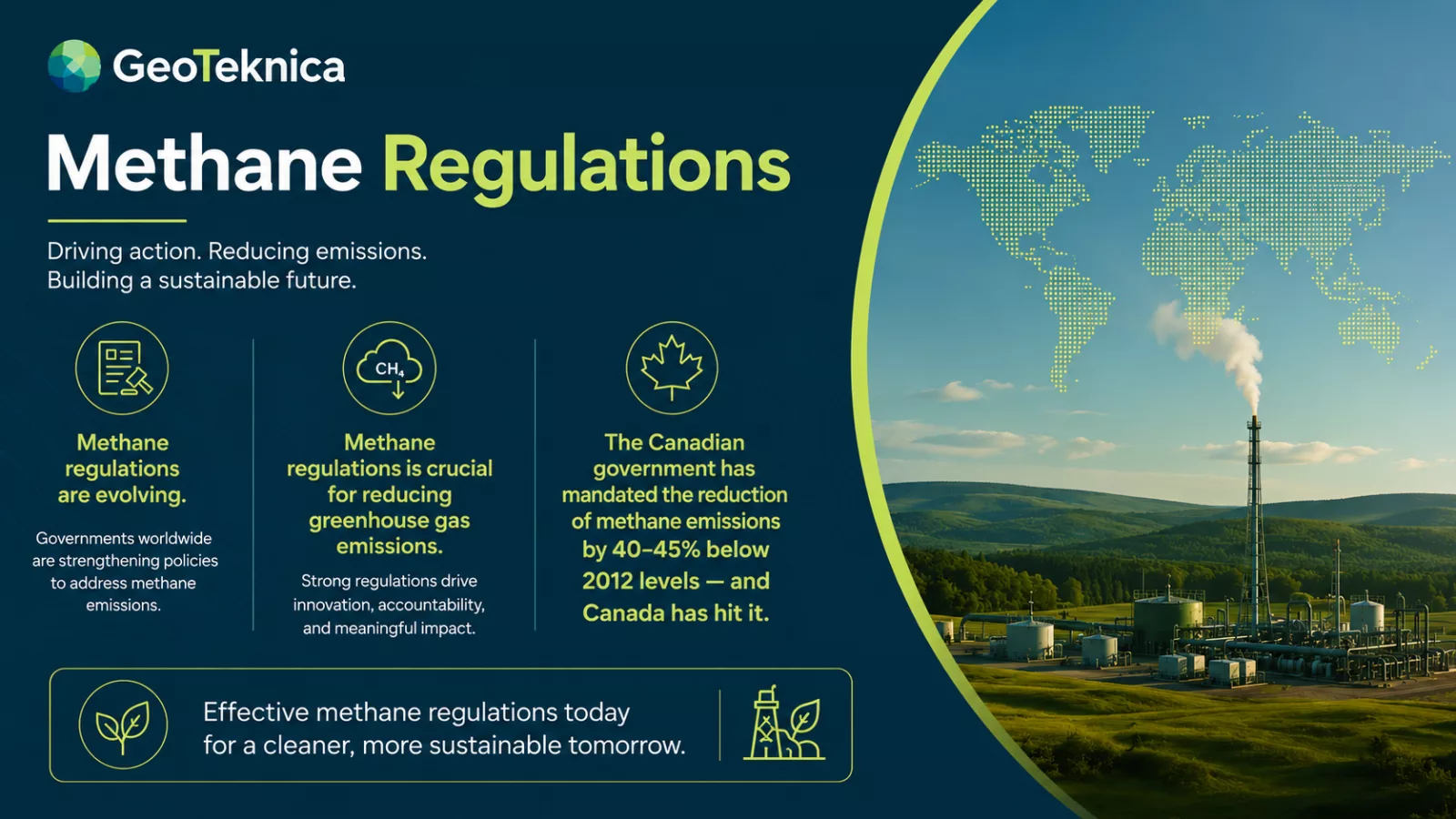 GeoTeknica

Methane Regulations

Driving action. Reducing emissions.
Building a sustainable future.

Methane regulations are evolving.

Governments worldwide are strengthening policies to address methane emissions.

$CH_4$

Methane regulations is crucial for reducing greenhouse gas emissions.

Strong regulations drive innovation, accountability, and meaningful impact.

The Canadian government has mandated the reduction of methane emissions by 40–45% below 2012 levels — and Canada has hit it.

Effective methane regulations today for a cleaner, more sustainable tomorrow.